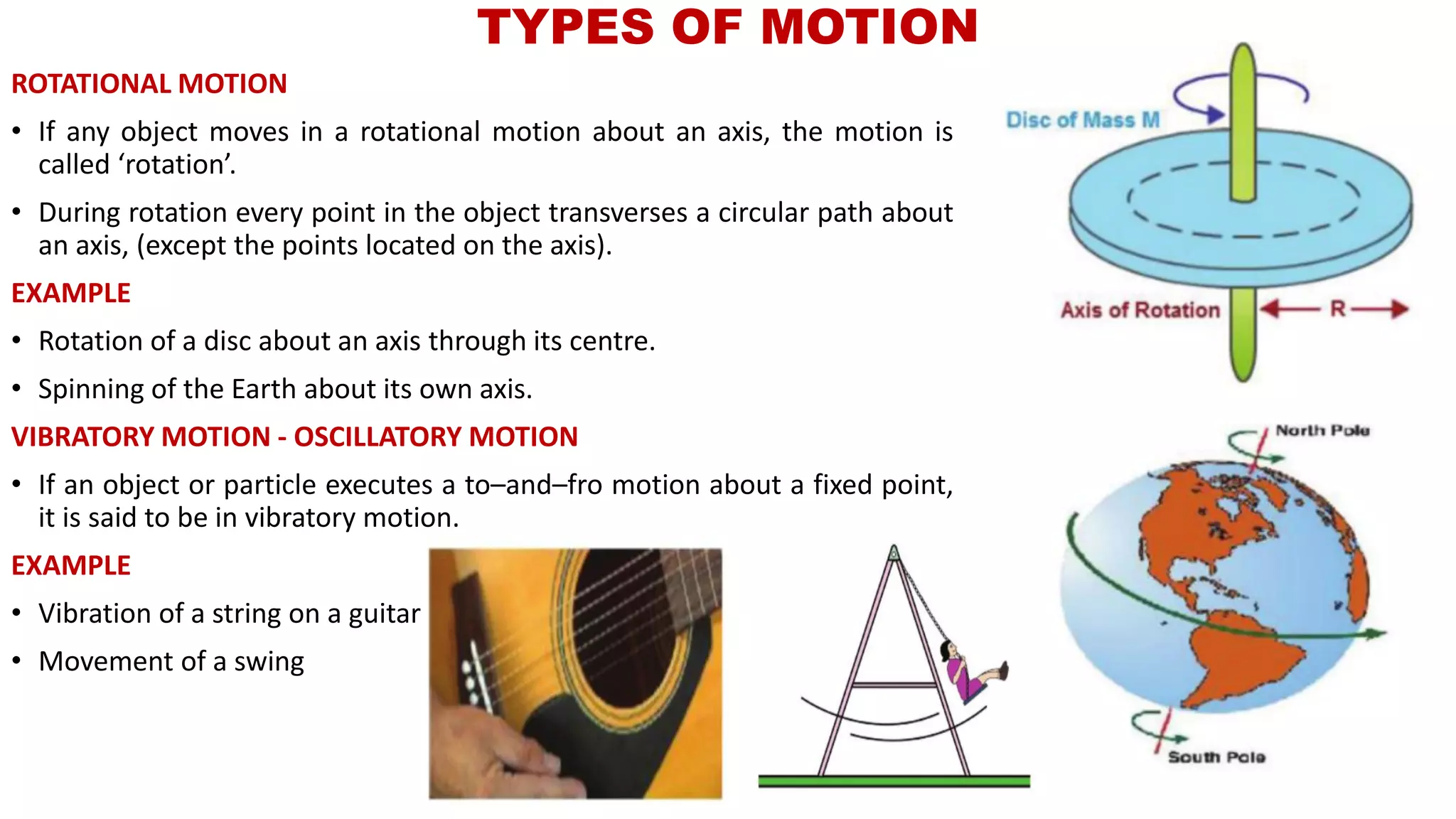 TYPES OF MOTION

ROTATIONAL MOTION

• If any object moves in a rotational motion about an axis, the motion is called ‘rotation’.

• During rotation every point in the object transverses a circular path about an axis, (except the points located on the axis).

EXAMPLE

• Rotation of a disc about an axis through its centre.

• Spinning of the Earth about its own axis.

VIBRATORY MOTION - OSCILLATORY MOTION

• If an object or particle executes a to–and–fro motion about a fixed point, it is said to be in vibratory motion.

EXAMPLE

• Vibration of a string on a guitar

• Movement of a swing

Disc of Mass M

Axis of Rotation

R

North Pole

South Pole